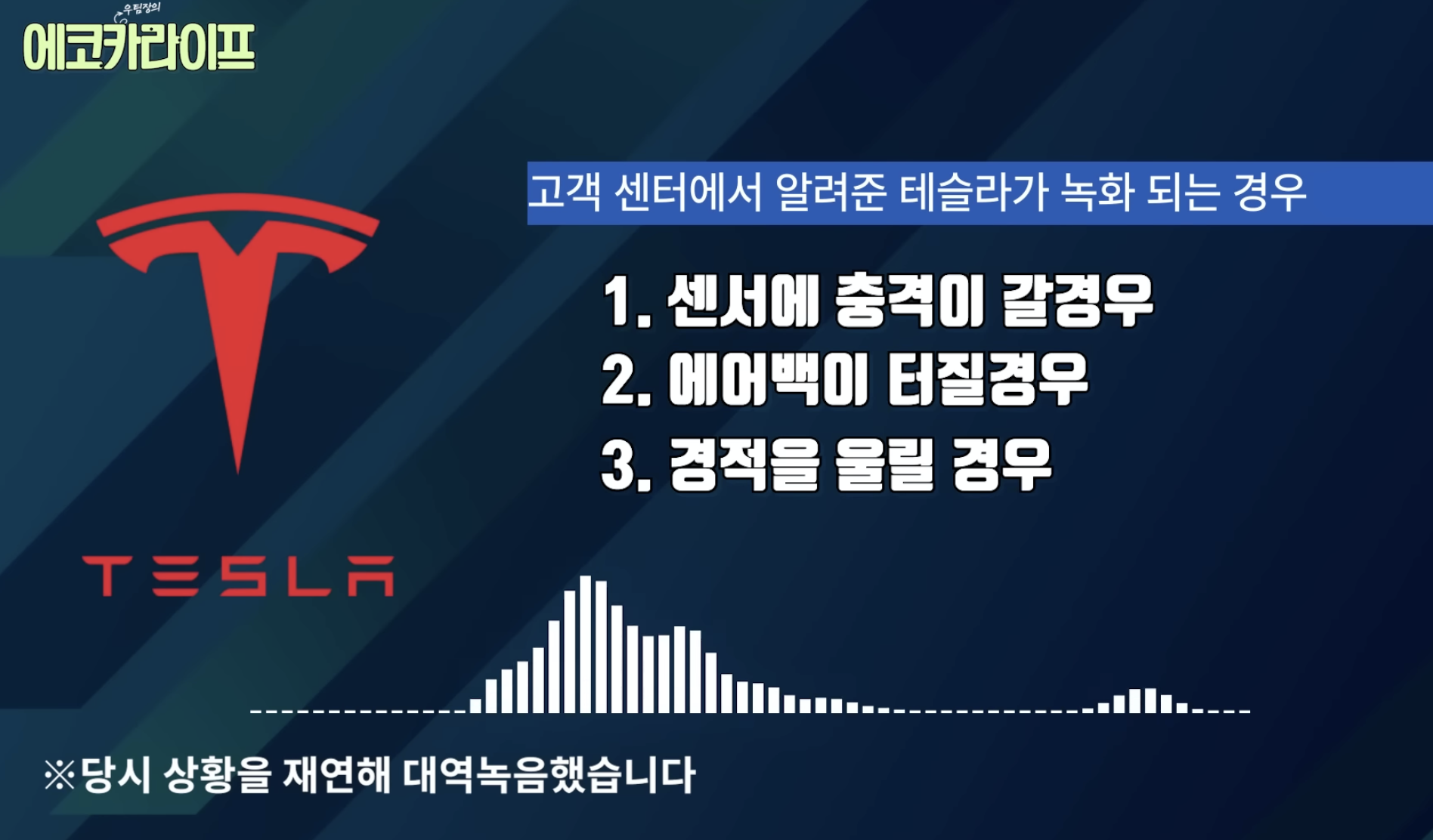 우팀장의
에코카라이프

고객 센터에서 알려준 테슬라가 녹화 되는 경우

1. 센서에 충격이 갈경우
2. 에어백이 터질경우
3. 경적을 울릴 경우

TESLA

※당시 상황을 재연해 대역녹음했습니다